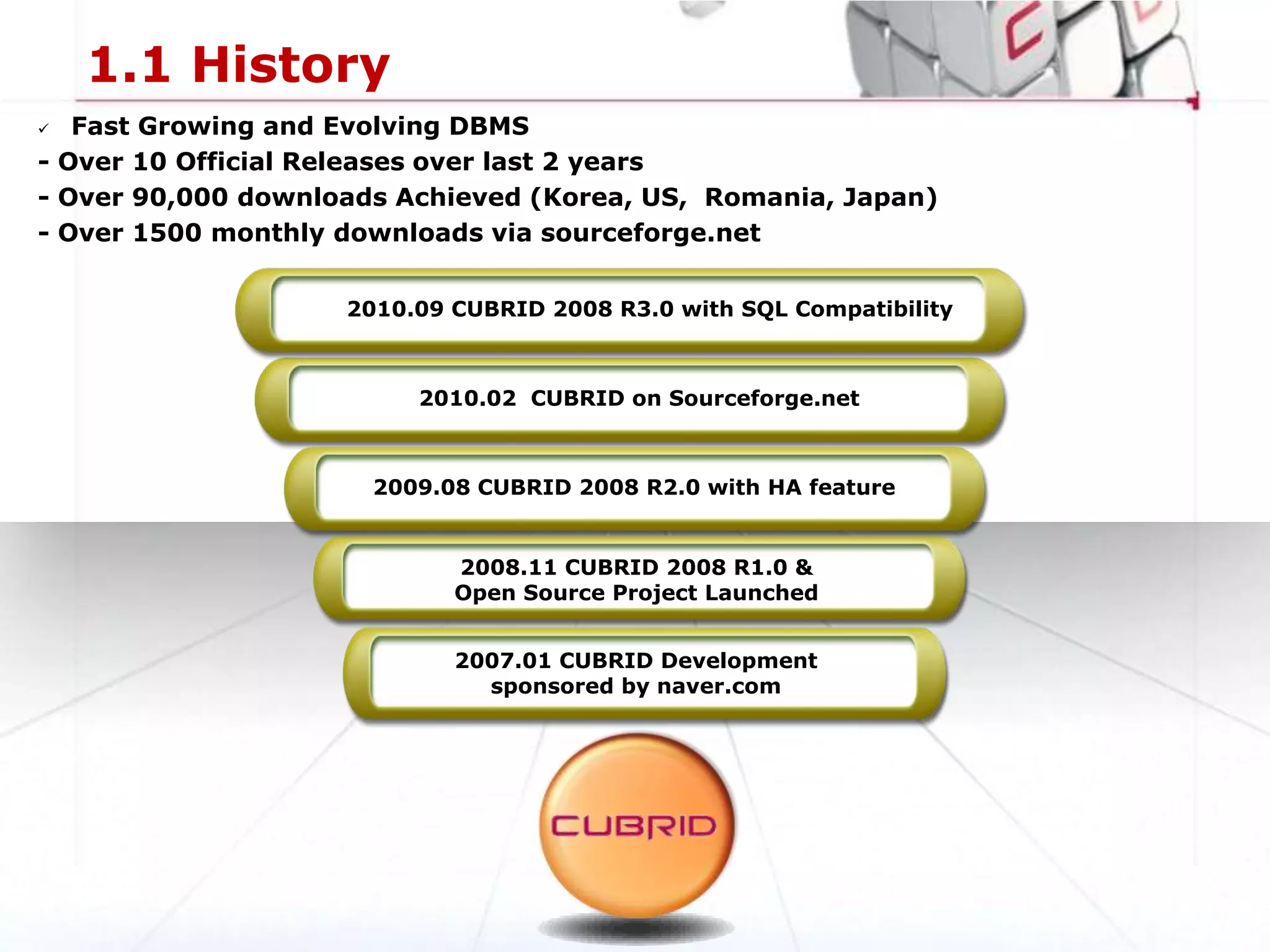 1.1 History

✓ Fast Growing and Evolving DBMS
- Over 10 Official Releases over last 2 years
- Over 90,000 downloads Achieved (Korea, US, Romania, Japan)
- Over 1500 monthly downloads via sourceforge.net

2010.09 CUBRID 2008 R3.0 with SQL Compatibility

2010.02 CUBRID on Sourceforge.net

2009.08 CUBRID 2008 R2.0 with HA feature

2008.11 CUBRID 2008 R1.0 & Open Source Project Launched

2007.01 CUBRID Development sponsored by naver.com

CUBRID